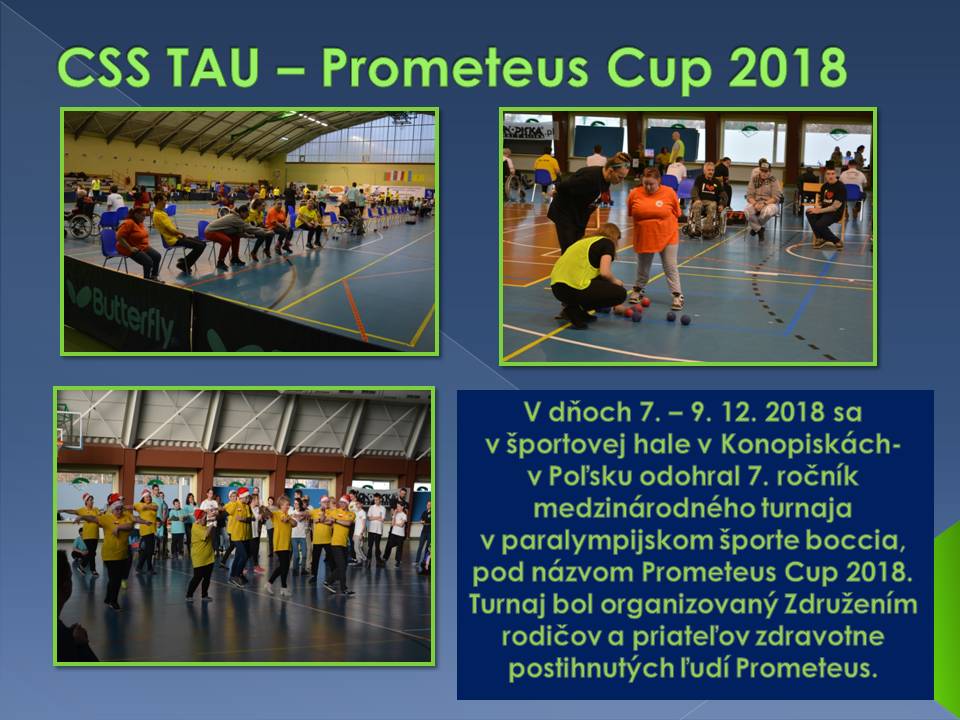 CSS TAU – Prometeus Cup 2018

Butterfly

V dňoch 7. – 9. 12. 2018 sa v športovej hale v Konopiskách- v Poľsku odohral 7. ročník medzinárodného turnaja v paralympijskom športe boccia, pod názvom Prometeus Cup 2018. Turnaj bol organizovaný Združením rodičov a priateľov zdravotne postihnutých ľudí Prometeus.